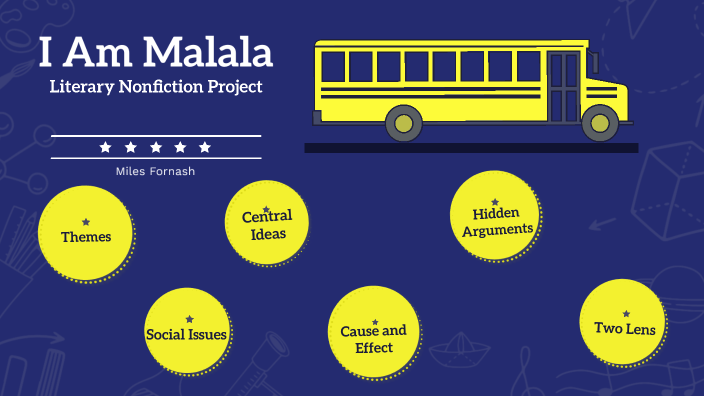 I Am Malala

Literary Nonfiction Project

Miles Fornash

Themes

Central Ideas

Hidden Arguments

Social Issues

Cause and Effect

Two Lens